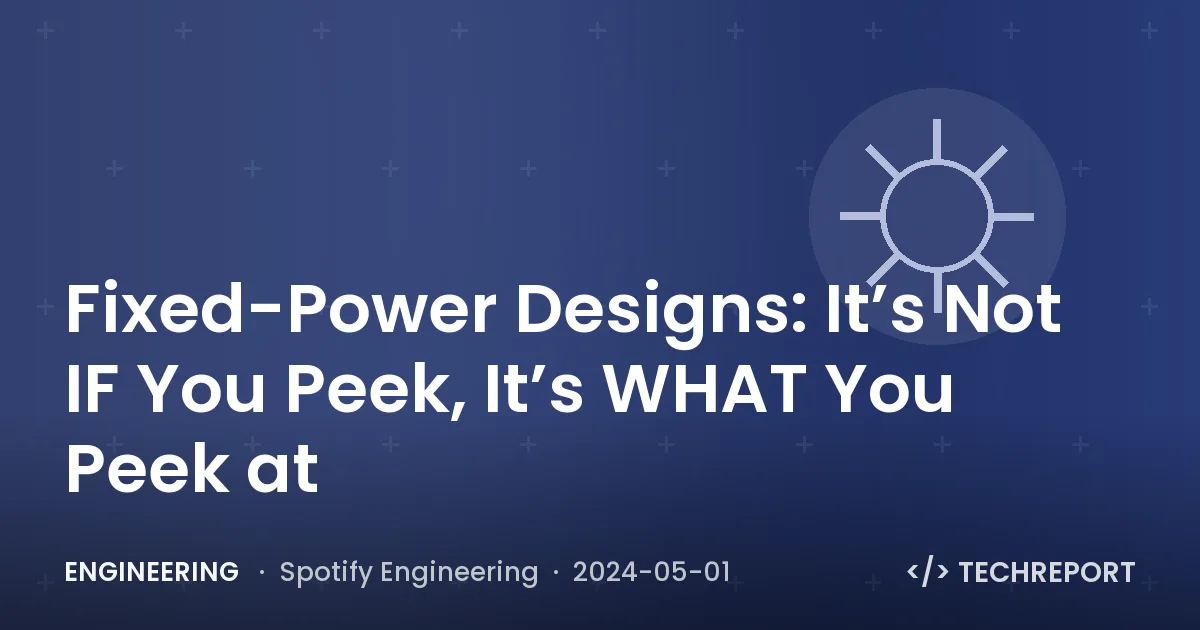 Fixed-Power Designs: It’s Not IF You Peek, It’s WHAT You Peek at

ENGINEERING · Spotify Engineering · 2024-05-01

</> TECHREPORT